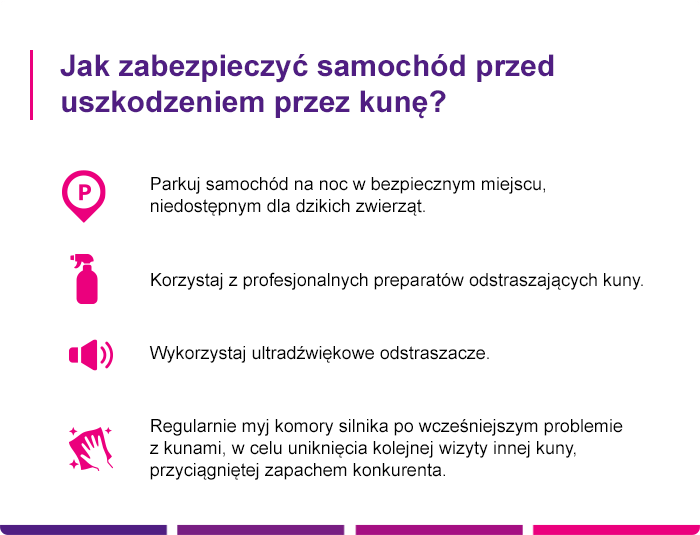 Jak zabezpieczyć samochód przed uszkodzeniem przez kunę?

P

Parkuj samochód na noc w bezpiecznym miejscu, niedostępnym dla dzikich zwierząt.

Korzystaj z profesjonalnych preparatów odstraszających kuny.

Wykorzystaj ultradźwiękowe odstraszacze.

Regularnie myj komory silnika po wcześniejszym problemie z kunami, w celu uniknięcia kolejnej wizyty innej kuny, przyciągniętej zapachem konkurenta.